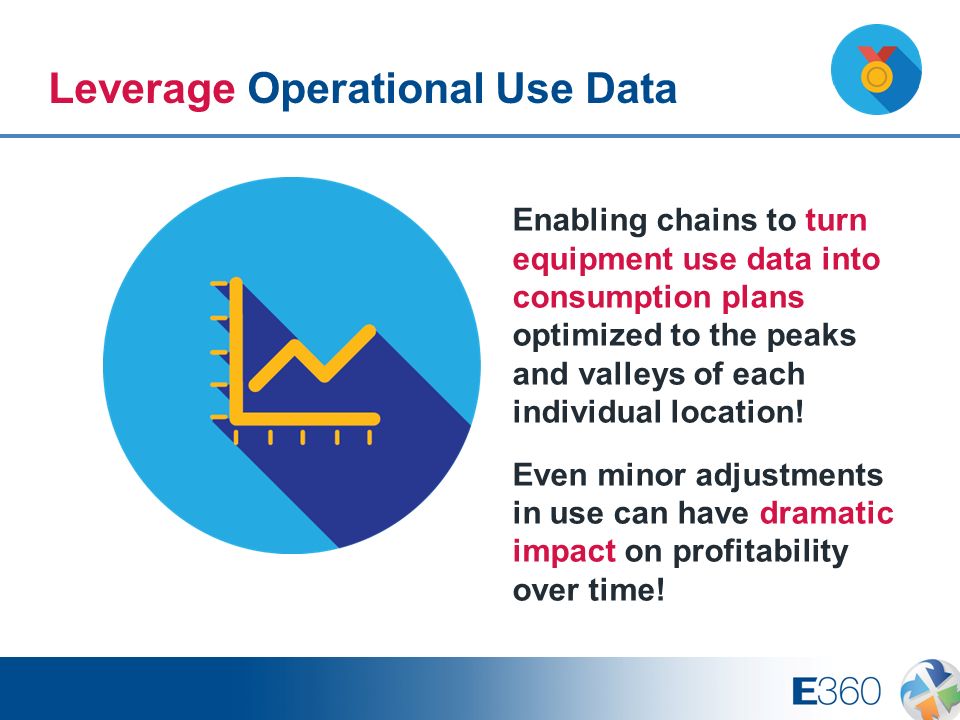 Leverage Operational Use Data

Enabling chains to turn equipment use data into consumption plans optimized to the peaks and valleys of each individual location!

Even minor adjustments in use can have dramatic impact on profitability over time!

E360